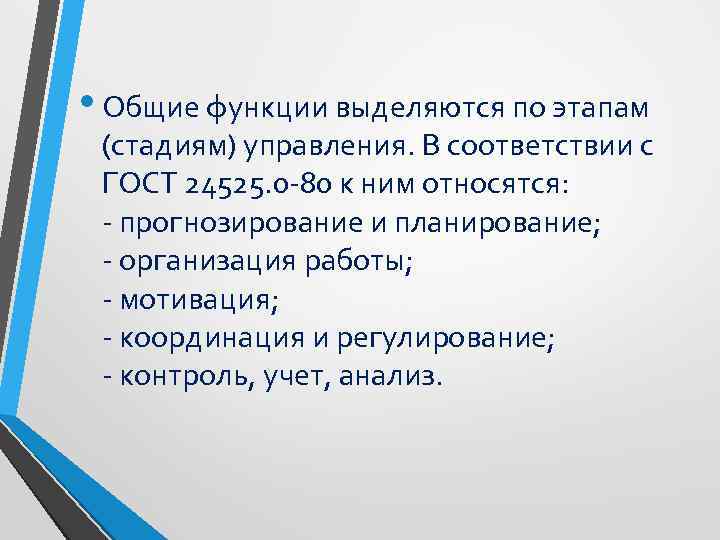 • Общие функции выделяются по этапам (стадиям) управления. В соответствии с ГОСТ 24525.0-80 к ним относятся:
- прогнозирование и планирование;
- организация работы;
- мотивация;
- координация и регулирование;
- контроль, учет, анализ.